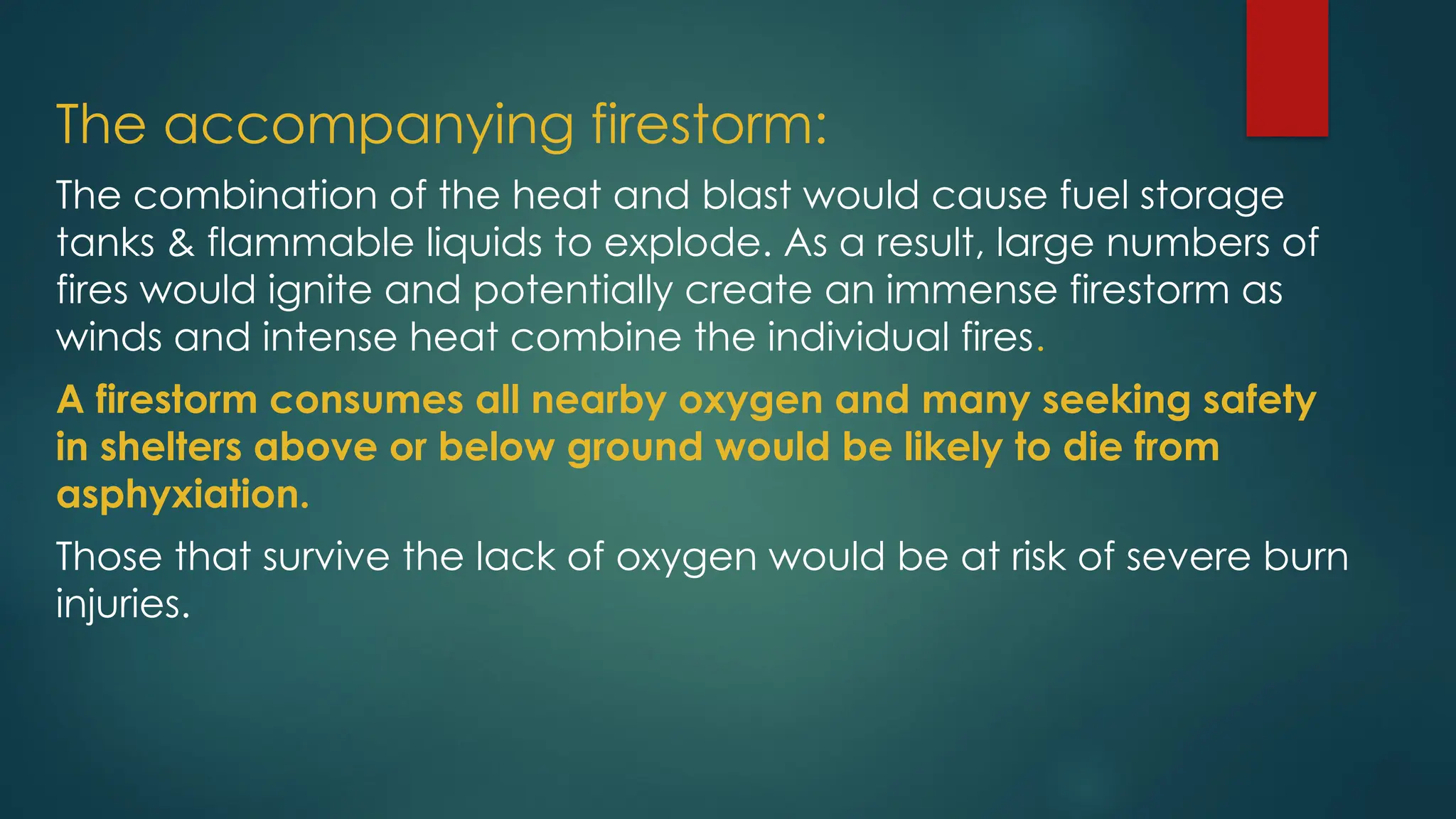 The accompanying firestorm:

The combination of the heat and blast would cause fuel storage tanks & flammable liquids to explode. As a result, large numbers of fires would ignite and potentially create an immense firestorm as winds and intense heat combine the individual fires.

A firestorm consumes all nearby oxygen and many seeking safety in shelters above or below ground would be likely to die from asphyxiation.

Those that survive the lack of oxygen would be at risk of severe burn injuries.